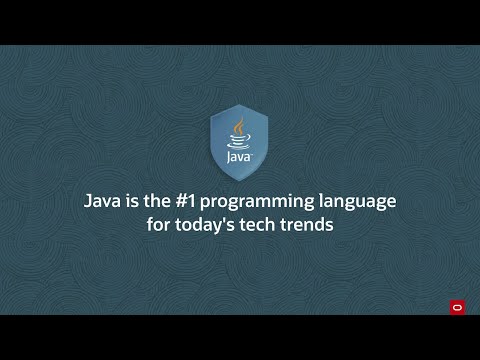 Java™

Java is the #1 programming language for today's tech trends